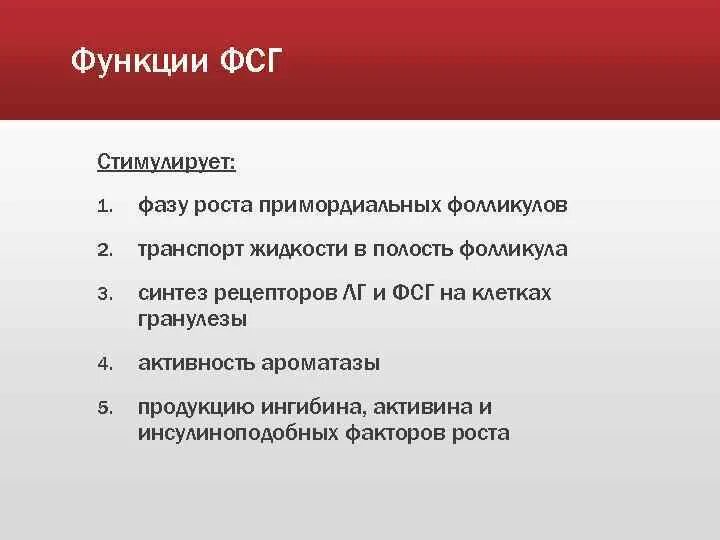 Функции ФСГ

Стимулирует:

1. фазу роста примордиальных фолликулов
2. транспорт жидкости в полость фолликула
3. синтез рецепторов ЛГ и ФСГ на клетках гранулезы
4. активность ароматазы
5. продукцию ингибина, активина и инсулиноподобных факторов роста